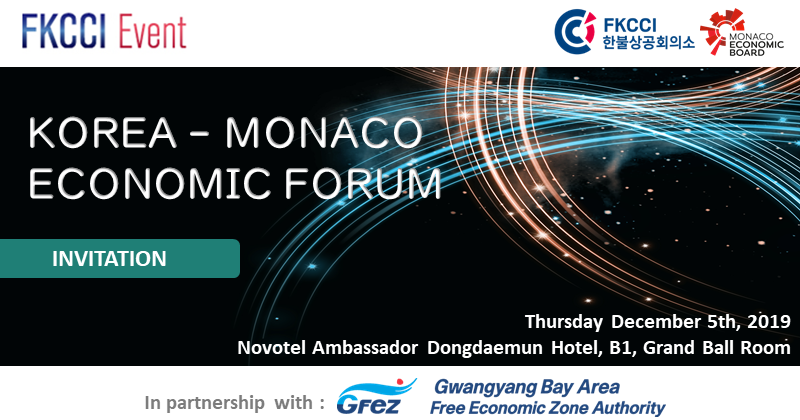 FKCCI Event

FKCCI
한불상공회의소

MONACO
ECONOMIC
BOARD

KOREA – MONACO
ECONOMIC FORUM

INVITATION

Thursday December 5th, 2019
Novotel Ambassador Dongdaemun Hotel, B1, Grand Ball Room

In partnership with :
GFEZ
Gwangyang Bay Area
Free Economic Zone Authority